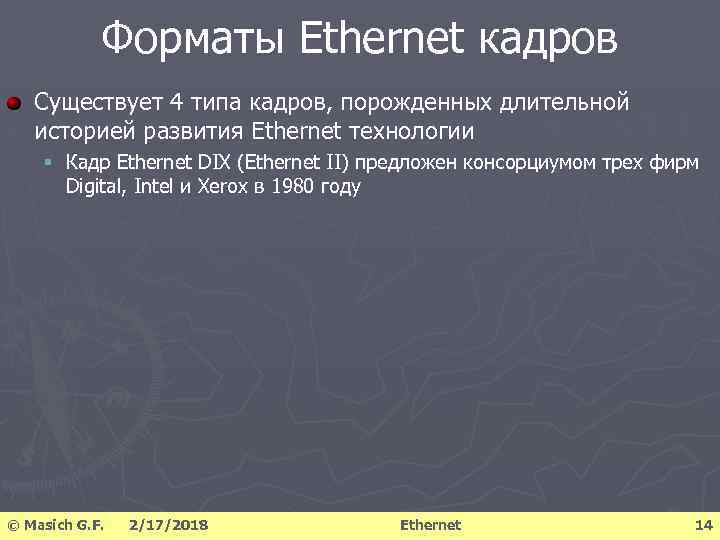 Форматы Ethernet кадров

Существует 4 типа кадров, порожденных длительной историей развития Ethernet технологии

Кадр Ethernet DIX (Ethernet II) предложен консорциумом трех фирм Digital, Intel и Xerox в 1980 году

© Masich G.F. 2/17/2018 Ethernet 14